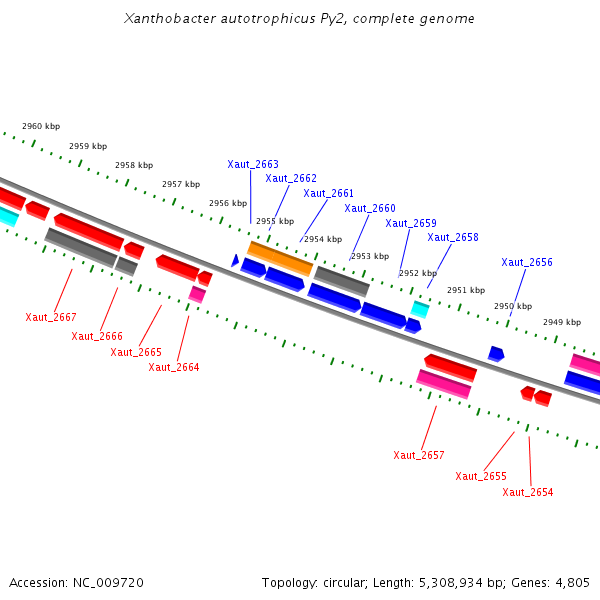 Xanthobacter autotrophicus Py2, complete genome

2960 kbp
2959 kbp
2958 kbp
2957 kbp
2956 kbp
2955 kbp
2954 kbp
2953 kbp
2952 kbp
2951 kbp
2950 kbp
2949 kbp

Xaut_2663
Xaut_2662
Xaut_2661
Xaut_2660
Xaut_2659
Xaut_2658
Xaut_2656

Xaut_2667
Xaut_2666
Xaut_2665
Xaut_2664
Xaut_2657
Xaut_2655
Xaut_2654

Accession: NC_009720
Topology: circular; Length: 5,308,934 bp; Genes: 4,805